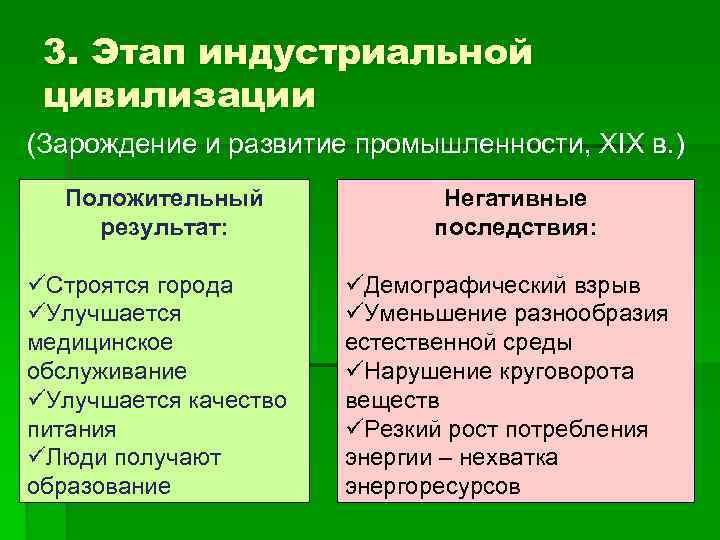 3. Этап индустриальной цивилизации

(Зарождение и развитие промышленности, XIX в.)

Положительный результат:

✓Строятся города
✓Улучшается медицинское обслуживание
✓Улучшается качество питания
✓Люди получают образование

Негативные последствия:

✓Демографический взрыв
✓Уменьшение разнообразия естественной среды
✓Нарушение круговорота веществ
✓Резкий рост потребления энергии – нехватка энергоресурсов